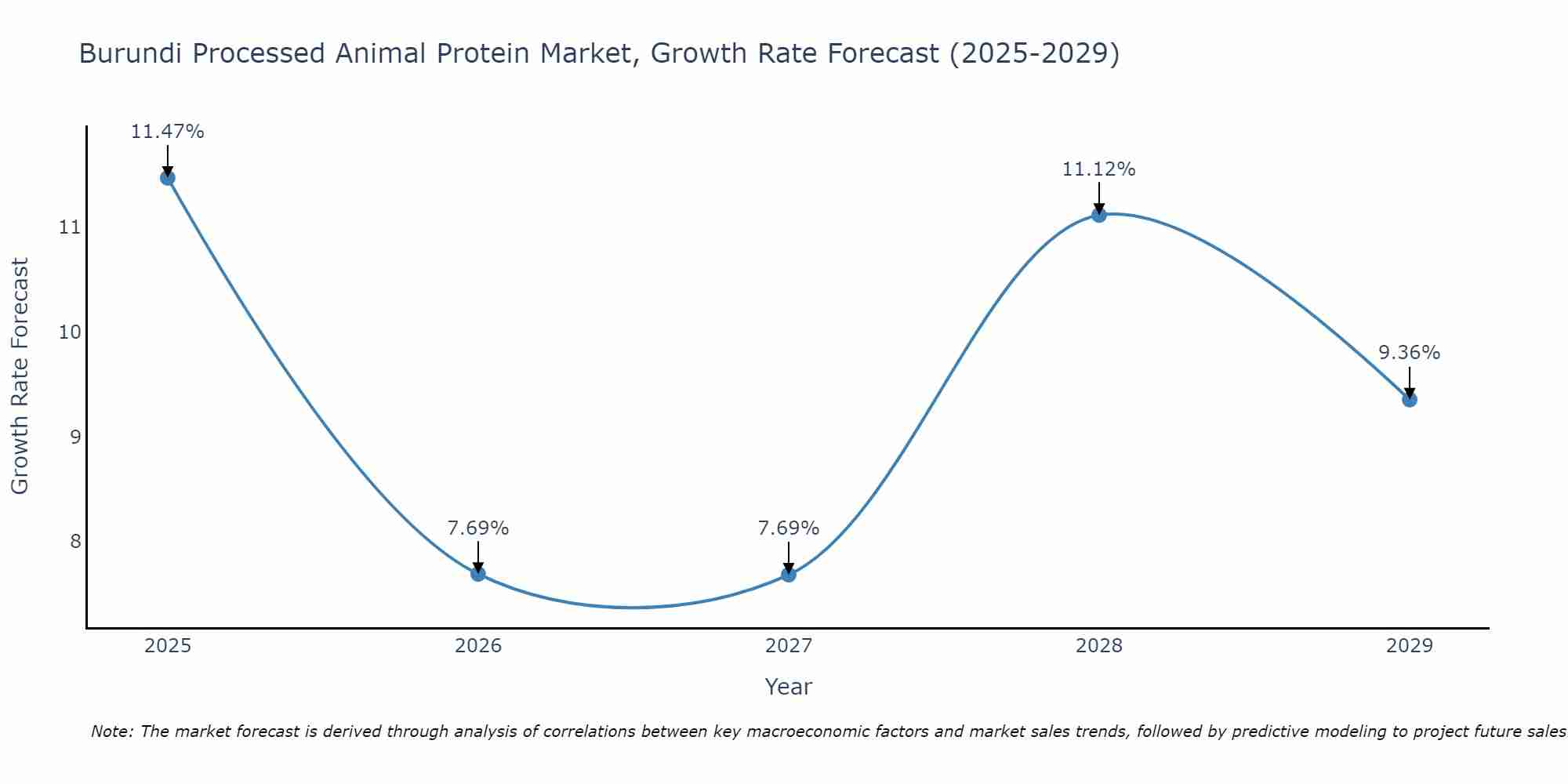 Burundi Processed Animal Protein Market, Growth Rate Forecast (2025-2029)

Growth Rate Forecast

11
10
9
8

11.47%
7.69%
7.69%
11.12%
9.36%

2025
2026
2027
2028
2029

Year

Note: The market forecast is derived through analysis of correlations between key macroeconomic factors and market sales trends, followed by predictive modeling to project future sales